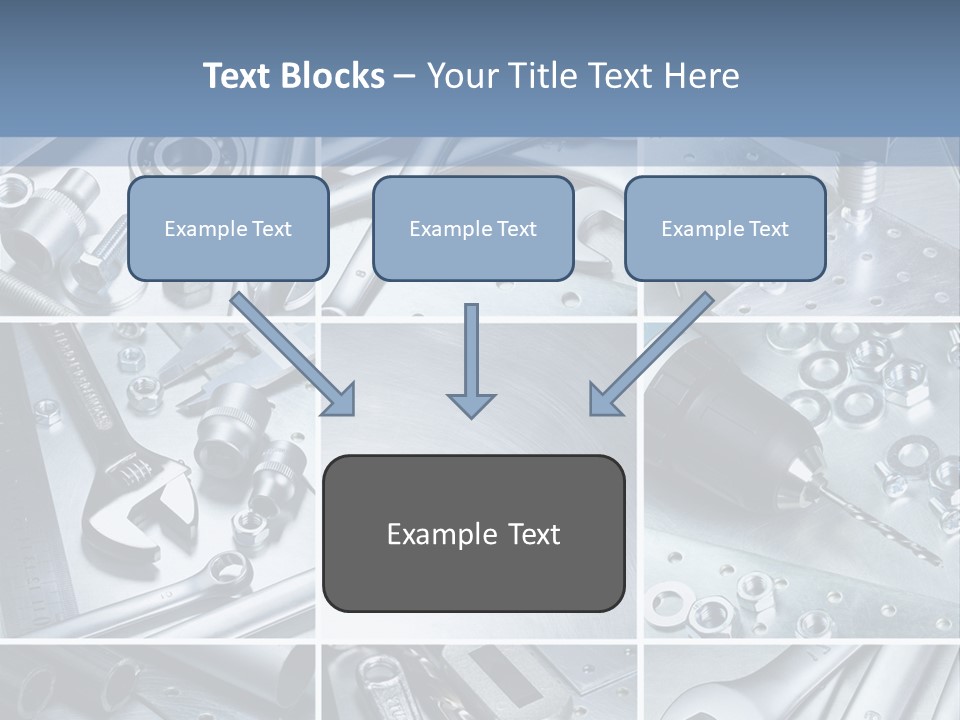 Text Blocks – Your Title Text Here

Example Text

Example Text

Example Text

Example Text